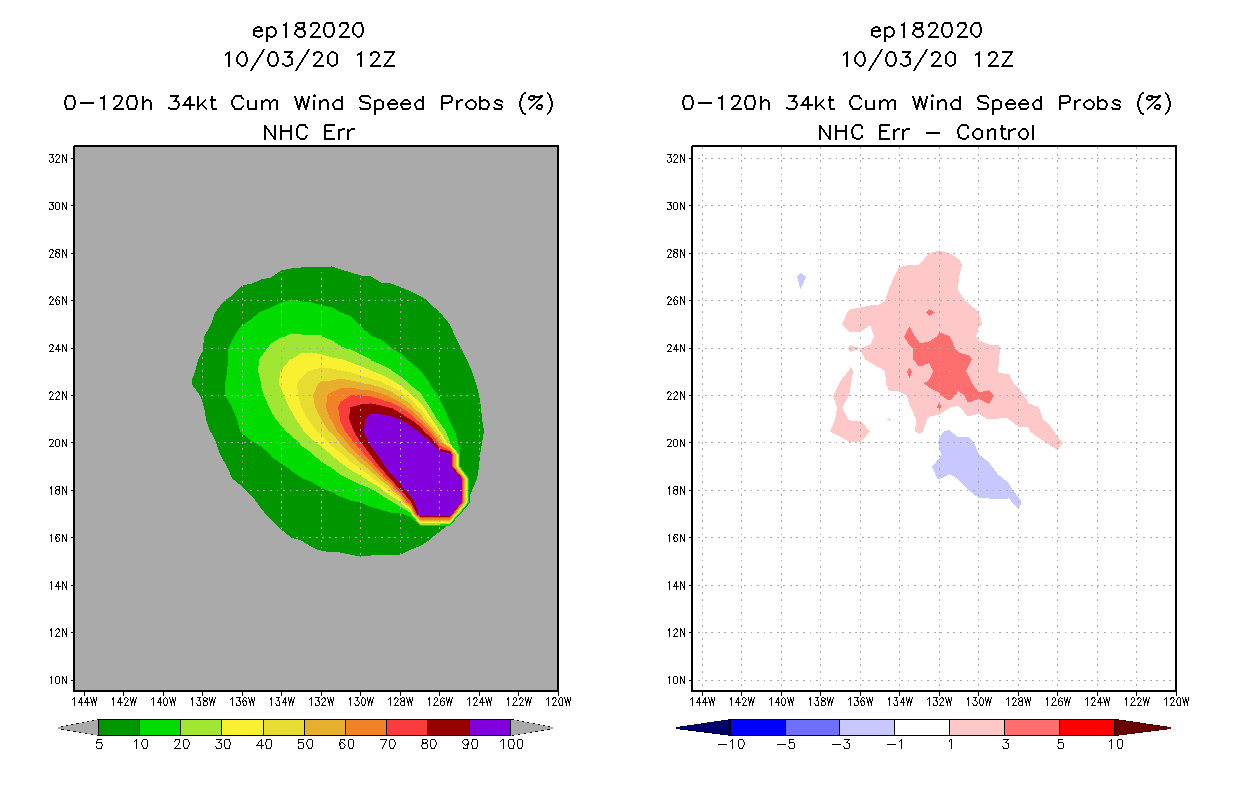 ep182020
10/03/20 12Z
0-120h 34kt Cum Wind Speed Probs (%)
NHC Err

32N
30N
28N
26N
24N
22N
20N
18N
16N
14N
12N
10N

144W 142W 140W 138W 136W 134W 132W 130W 128W 126W 124W 122W 120W

5 10 20 30 40 50 60 70 80 90 100

ep182020
10/03/20 12Z
0-120h 34kt Cum Wind Speed Probs (%)
NHC Err - Control

32N
30N
28N
26N
24N
22N
20N
18N
16N
14N
12N
10N

144W 142W 140W 138W 136W 134W 132W 130W 128W 126W 124W 122W 120W

-10 -5 -3 -1 1 3 5 10